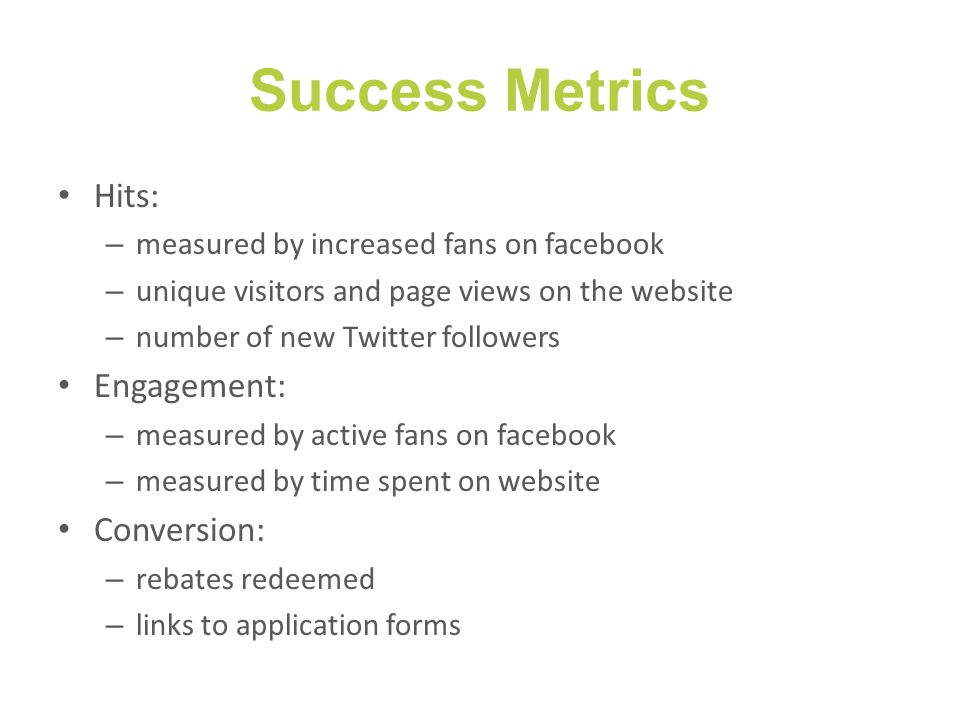 Success Metrics

• Hits:
– measured by increased fans on facebook
– unique visitors and page views on the website
– number of new Twitter followers
• Engagement:
– measured by active fans on facebook
– measured by time spent on website
• Conversion:
– rebates redeemed
– links to application forms